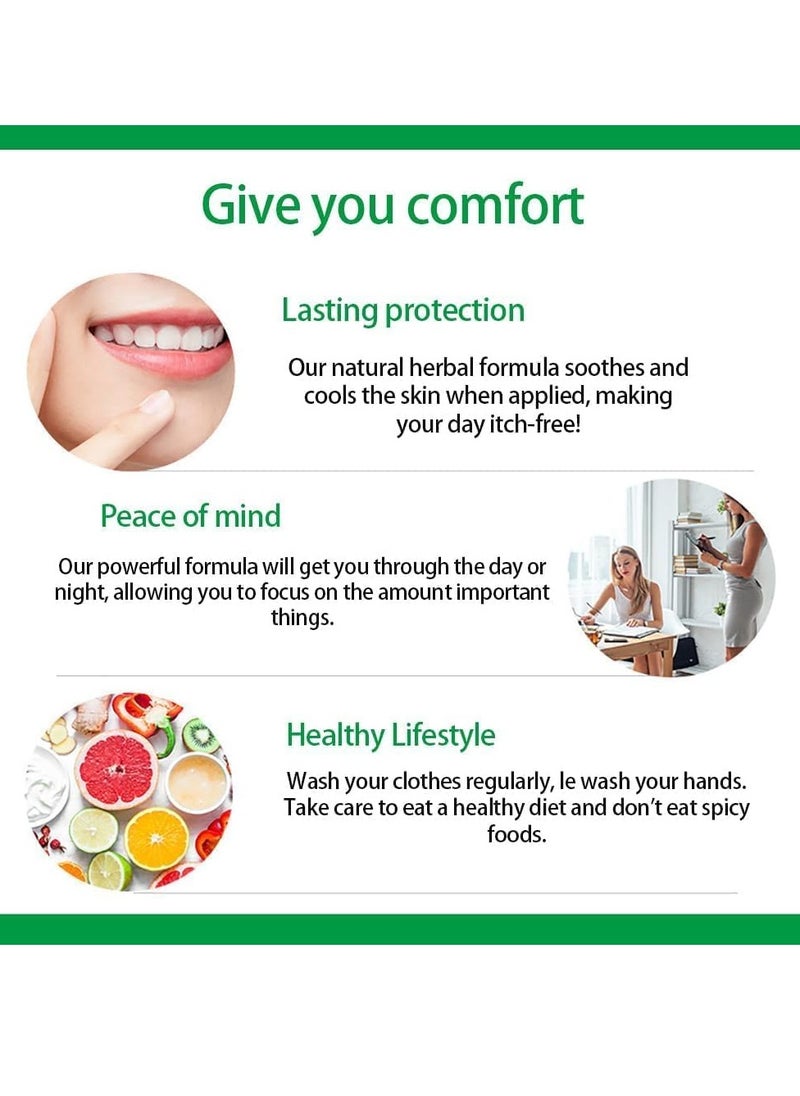 Give you comfort

Lasting protection

Our natural herbal formula soothes and cools the skin when applied, making your day itch-free!

Peace of mind

Our powerful formula will get you through the day or night, allowing you to focus on the amount important things.

Healthy Lifestyle

Wash your clothes regularly, le wash your hands. Take care to eat a healthy diet and don't eat spicy foods.